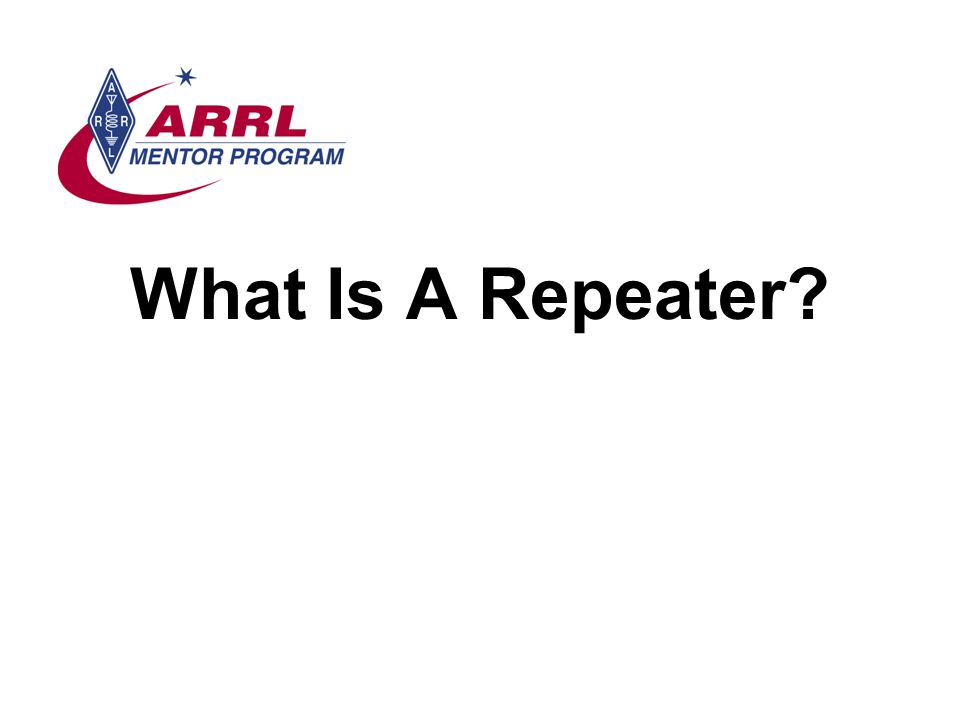 A R R L

ARRL
MENTOR PROGRAM

What Is A Repeater?